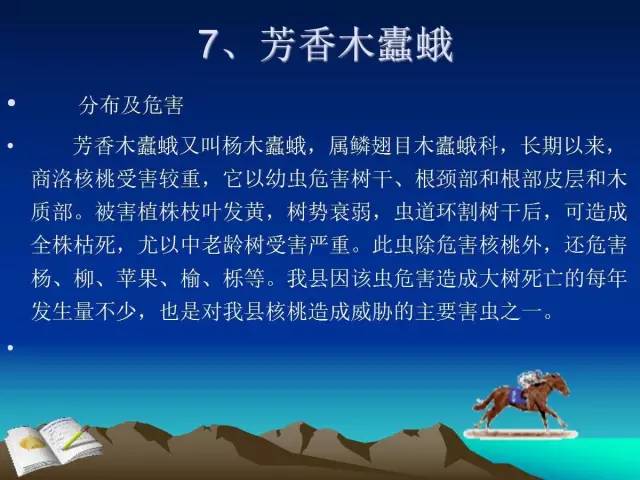 7、芳香木蠹蛾

• 分布及危害

• 芳香木蠹蛾又叫杨木蠹蛾，属鳞翅目木蠹蛾科，长期以来，商洛核桃受害较重，它以幼虫危害树干、根颈部和根部皮层和木质部。被害植株枝叶发黄，树势衰弱，虫道环割树干后，可造成全株枯死，尤以中老龄树受害严重。此虫除危害核桃外，还危害杨、柳、苹果、榆、栎等。我县因该虫危害造成大树死亡的每年发生量不少，也是对我县核桃造成威胁的主要害虫之一。

•